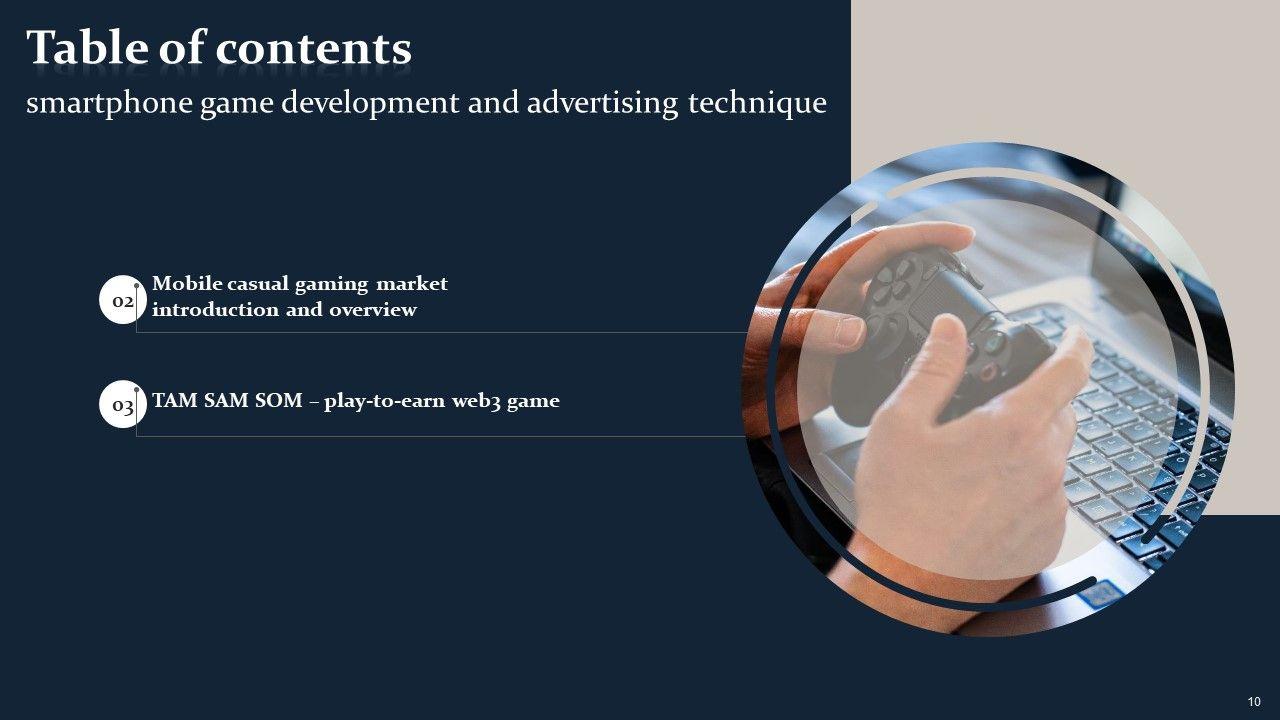 Table of contents
smartphone game development and advertising technique

02
Mobile casual gaming market introduction and overview

03
TAM SAM SOM – play-to-earn web3 game

10